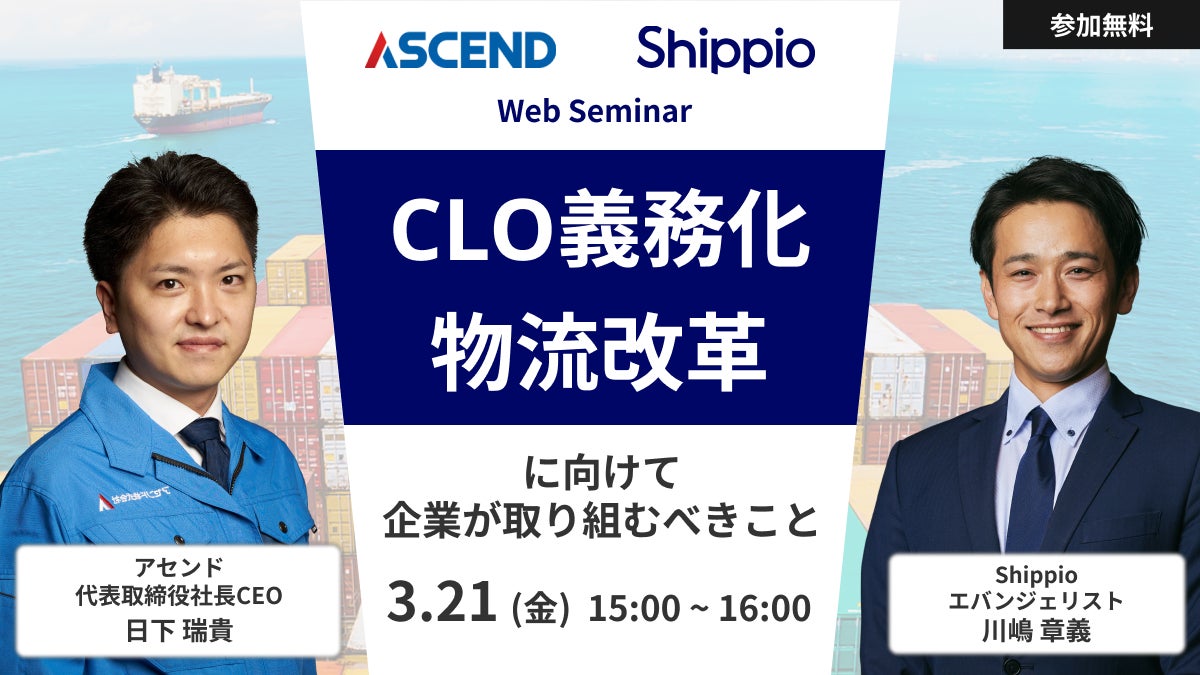 参加無料

ASCEND Shippio

Web Seminar

CLO義務化
物流改革

に向けて
企業が取り組むべきこと

3.21 (金) 15:00 ~ 16:00

アセンド
代表取締役社長CEO
日下 瑞貴

Shippio
エバンジェリスト
川嶋 章義